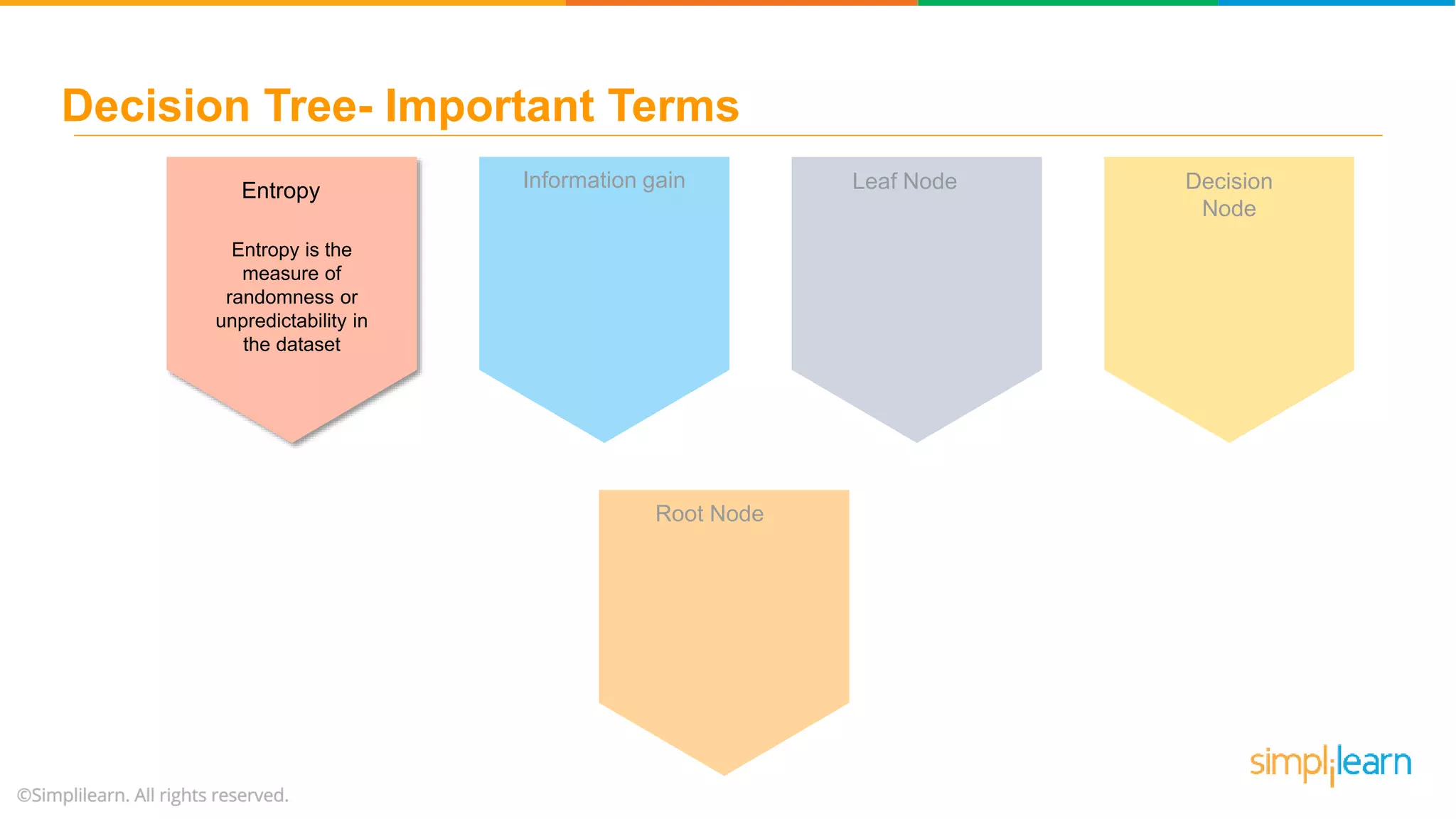 Decision Tree- Important Terms

Entropy

Entropy is the measure of randomness or unpredictability in the dataset

Information gain

Leaf Node

Decision Node

Root Node

©Simplilearn. All rights reserved.

simplilearn